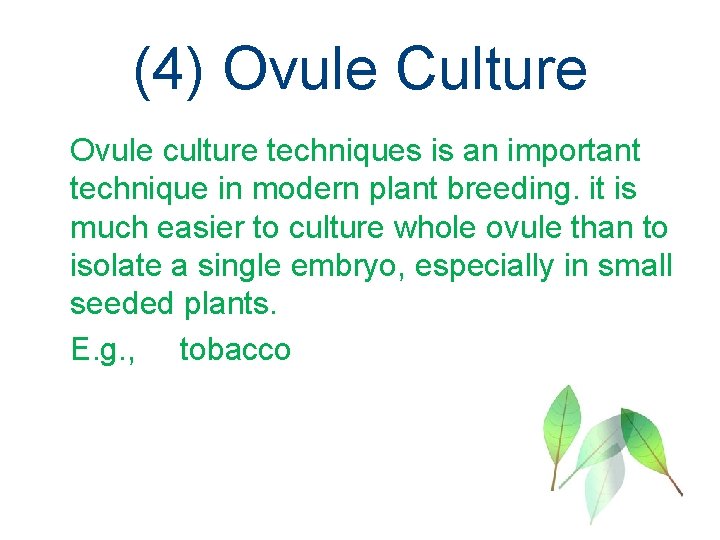 (4) Ovule Culture

Ovule culture techniques is an important technique in modern plant breeding. it is much easier to culture whole ovule than to isolate a single embryo, especially in small seeded plants.

E.g., tobacco